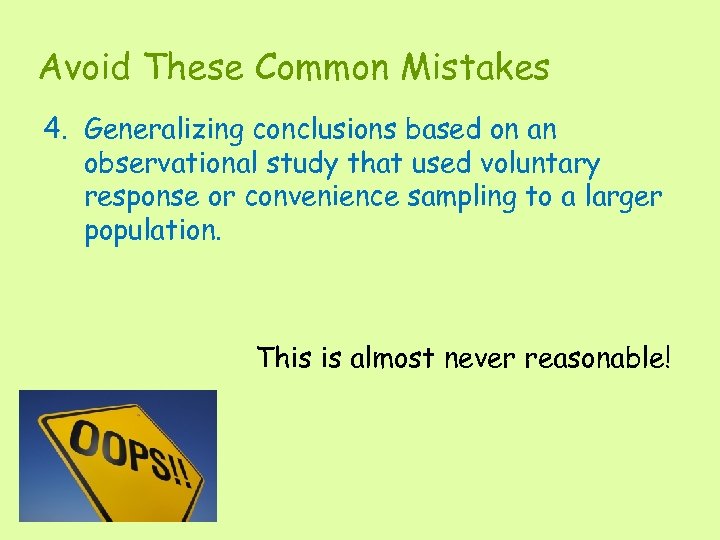 Avoid These Common Mistakes

4. Generalizing conclusions based on an observational study that used voluntary response or convenience sampling to a larger population.

This is almost never reasonable!

OOPS!!